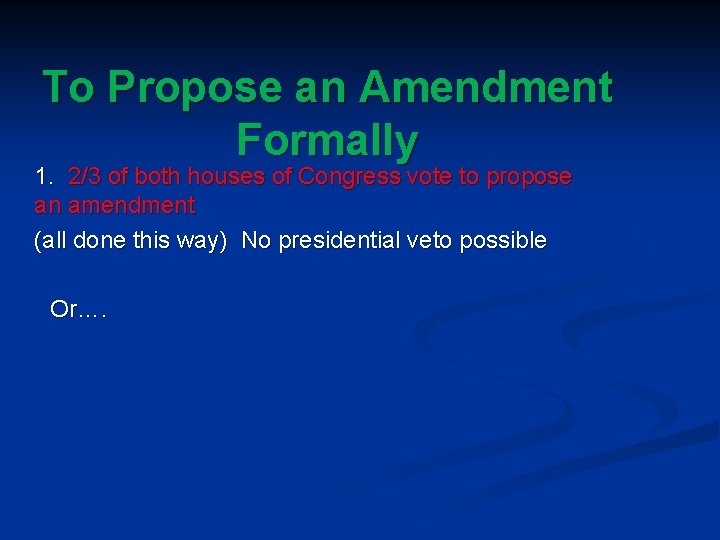 To Propose an Amendment Formally

1. 2/3 of both houses of Congress vote to propose an amendment

(all done this way) No presidential veto possible

Or….